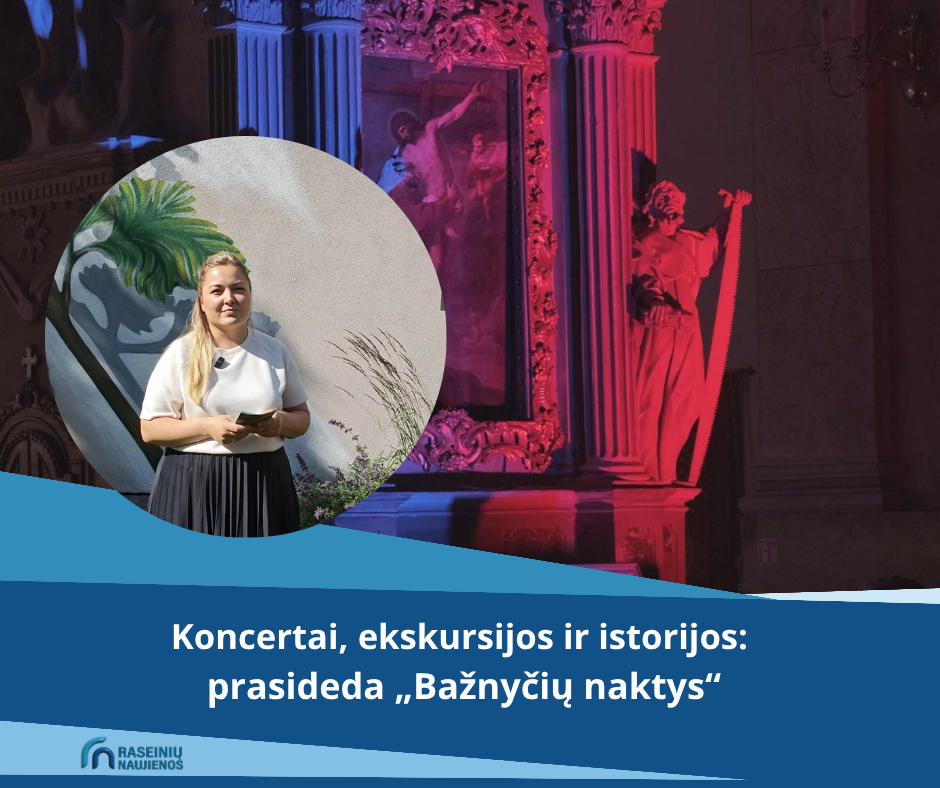 Koncertai, ekskursijos ir istorijos: prasideda „Bažnyčių naktys“

RASEINIŲ NAUJIENOS